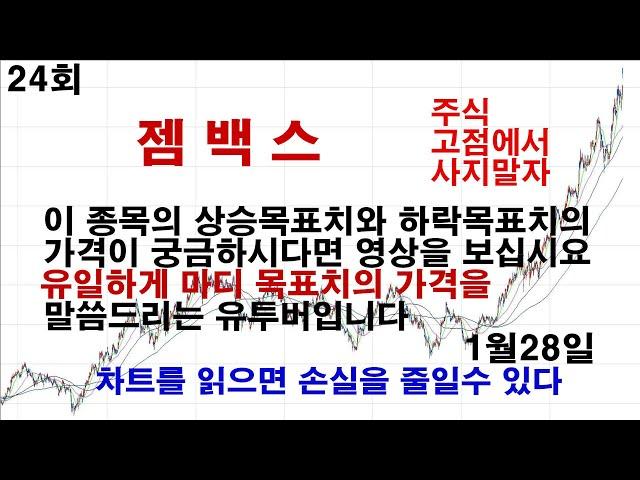 24회

젬 백 스

주식
고점에서
사지말자

이 종목의 상승목표치와 하락목표치의 가격이 궁금하시다면 영상을 보십시요
유일하게 마디 목표치의 가격을 말씀드리는 유투버입니다

1월28일

차트를 읽으면 손실을 줄일수 있다